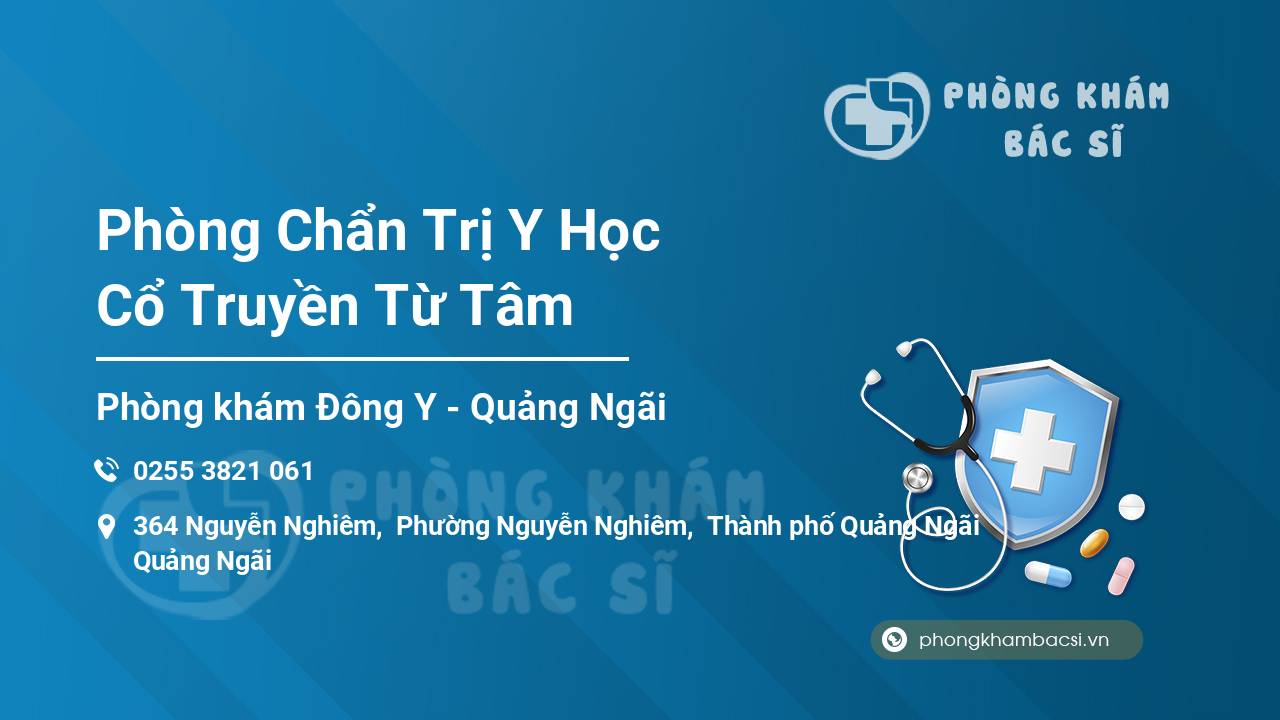 PHÒNG KHÁM
BÁC SĨ

Phòng Chẩn Trị Y Học Cổ Truyền Từ Tâm

Phòng khám Đông Y - Quảng Ngãi

0255 3821 061

364 Nguyễn Nghiêm, Phường Nguyễn Nghiêm, Thành phố Quảng Ngãi Quảng Ngãi

PHÒNG KHÁM
BÁC SĨ

phongkhambacsi.vn